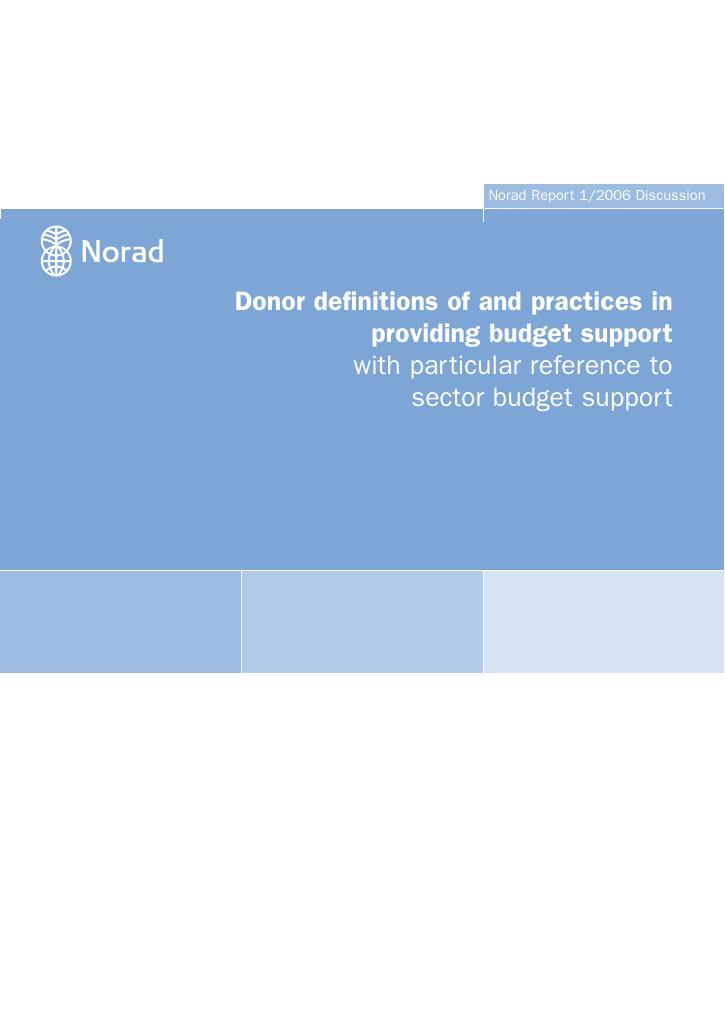 Norad Report 1/2006 Discussion

Norad

Donor definitions of and practices in providing budget support with particular reference to sector budget support